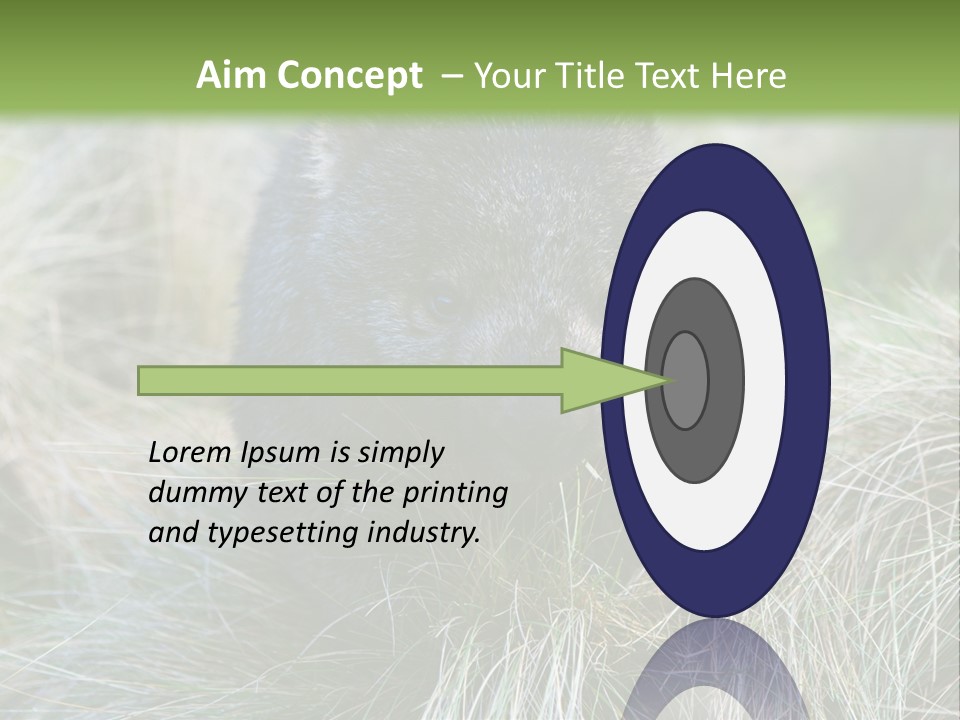 Aim Concept – Your Title Text Here

Lorem Ipsum is simply dummy text of the printing and typesetting industry.